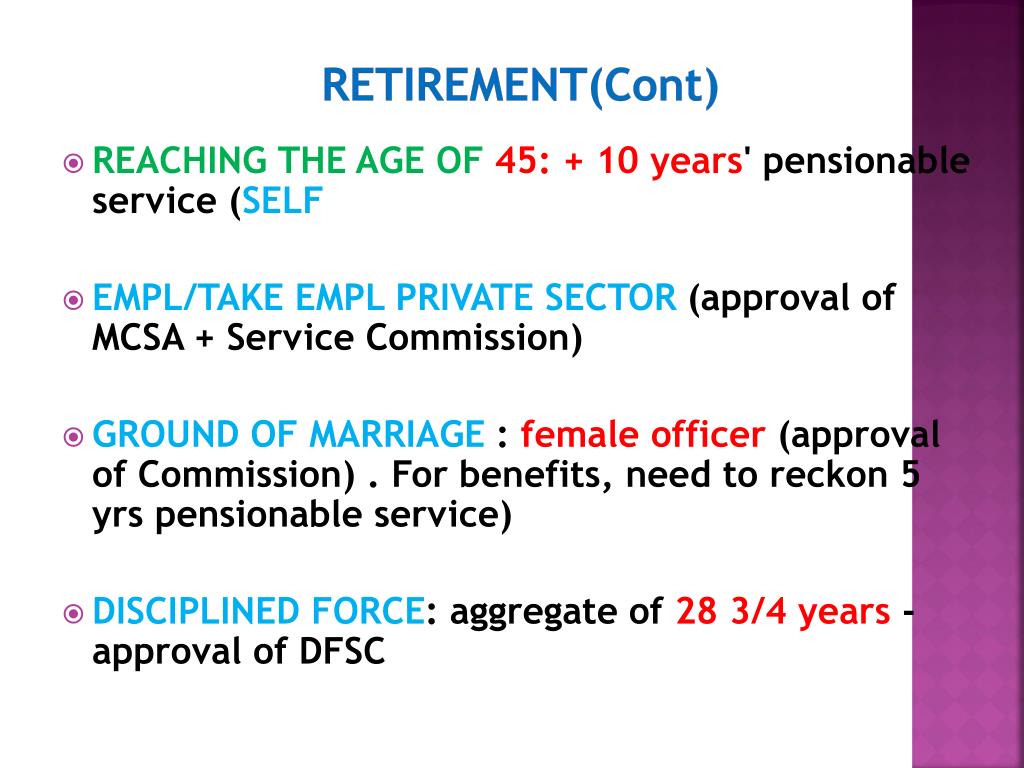 RETIREMENT(Cont)

REACHING THE AGE OF 45: + 10 years' pensionable service (SELF

EMPL/TAKE EMPL PRIVATE SECTOR (approval of MCSA + Service Commission)

GROUND OF MARRIAGE : female officer (approval of Commission) . For benefits, need to reckon 5 yrs pensionable service)

DISCIPLINED FORCE: aggregate of 28 3/4 years - approval of DFSC